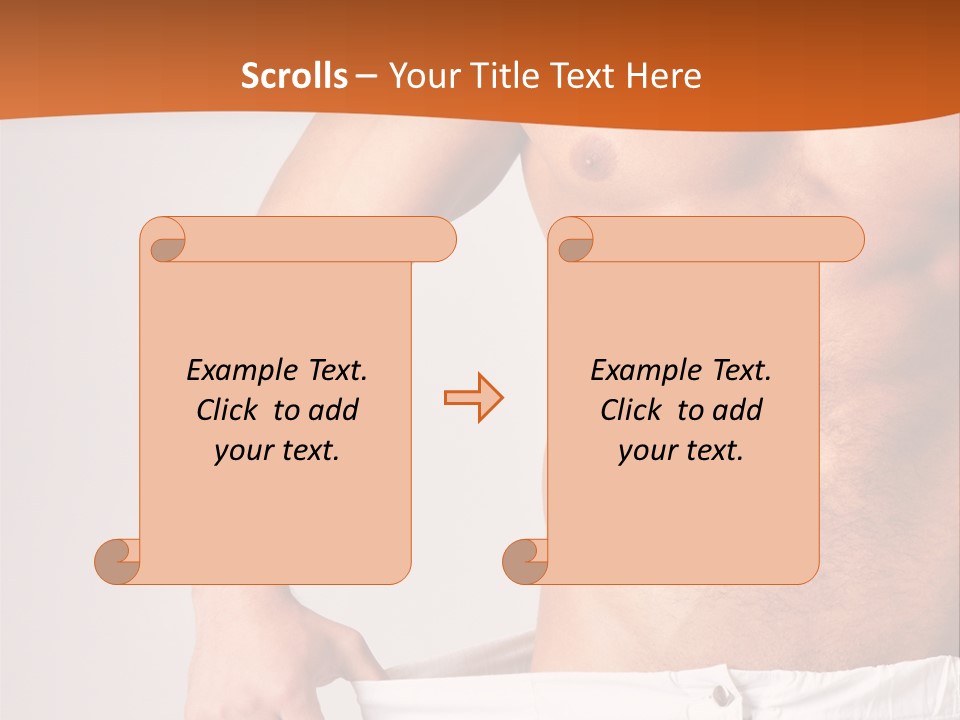 Scrolls – Your Title Text Here

Example Text. Click to add your text.

Example Text. Click to add your text.